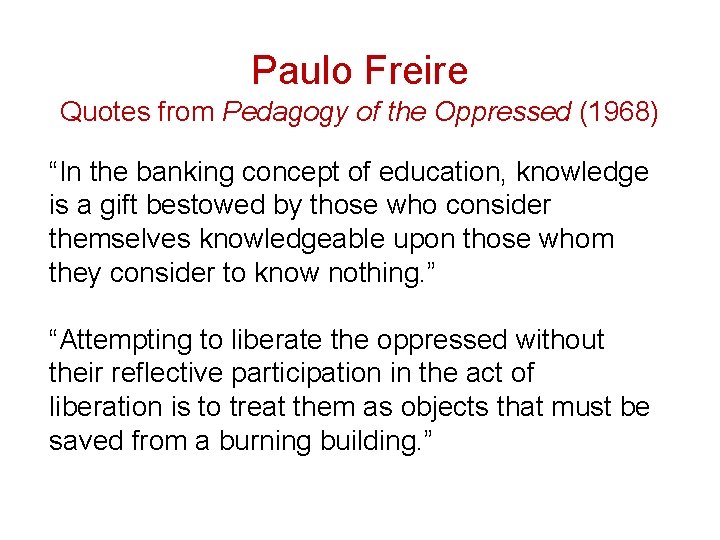 Paulo Freire
Quotes from Pedagogy of the Oppressed (1968)

“In the banking concept of education, knowledge is a gift bestowed by those who consider themselves knowledgeable upon those whom they consider to know nothing.”

“Attempting to liberate the oppressed without their reflective participation in the act of liberation is to treat them as objects that must be saved from a burning building.”